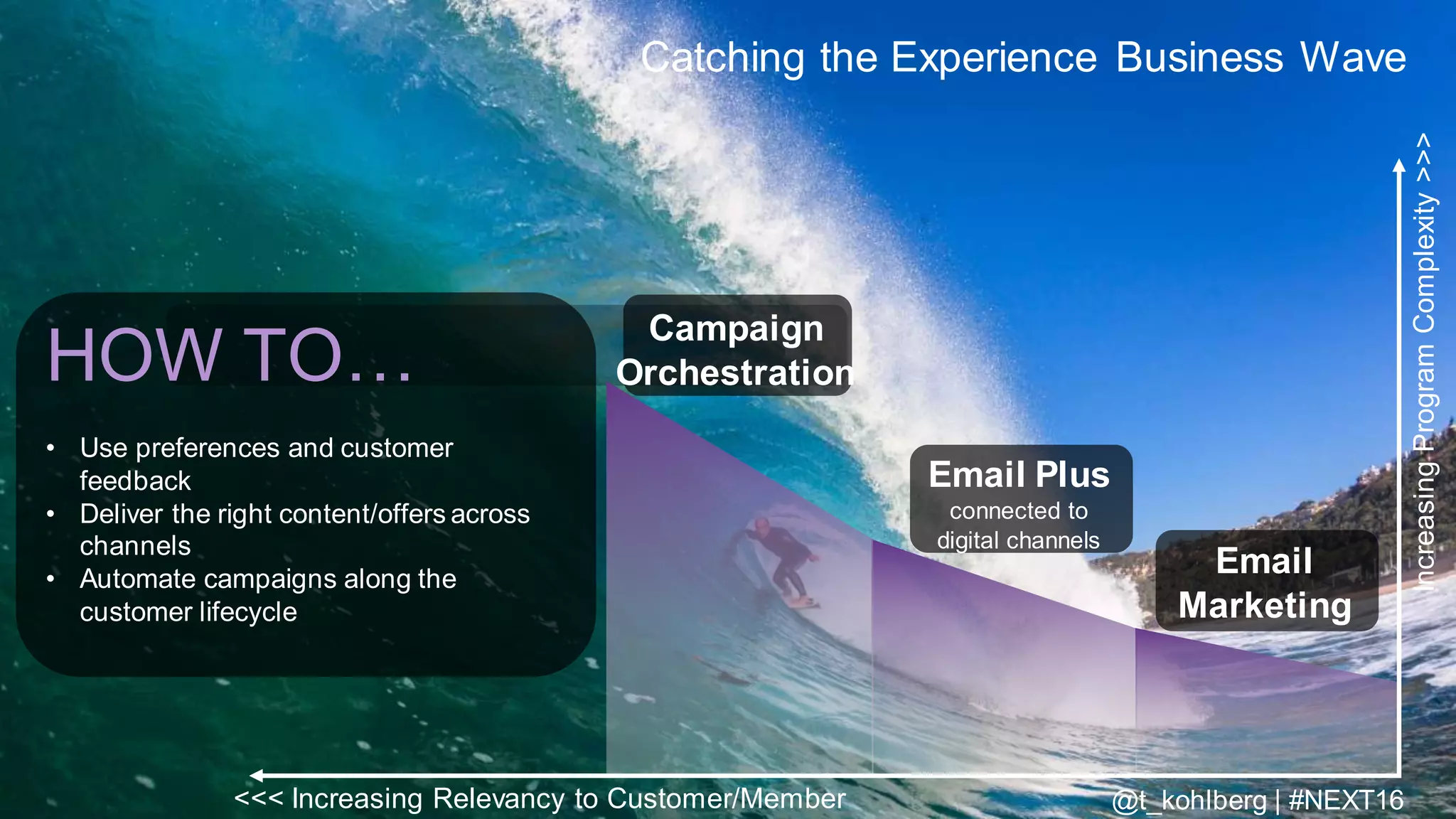 Catching the Experience Business Wave

HOW TO…

• Use preferences and customer feedback
• Deliver the right content/offers across channels
• Automate campaigns along the customer lifecycle

Campaign Orchestration

Email Plus
connected to digital channels

Email Marketing

Increasing Program Complexity >>>

<<< Increasing Relevancy to Customer/Member

@t_kohlberg | #NEXT16